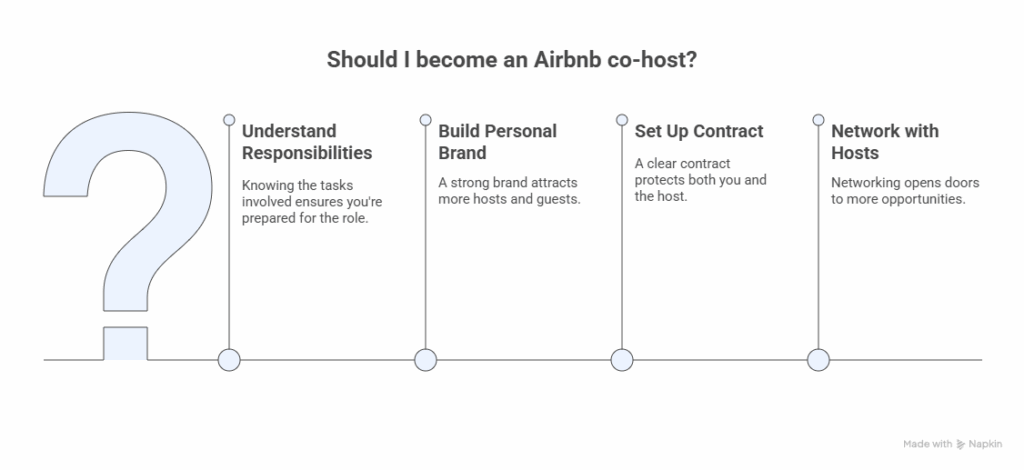 Should I become an Airbnb co-host?

Understand Responsibilities

Knowing the tasks involved ensures you're prepared for the role.

Build Personal Brand

A strong brand attracts more hosts and guests.

Set Up Contract

A clear contract protects both you and the host.

Network with Hosts

Networking opens doors to more opportunities.

Made with Napkin